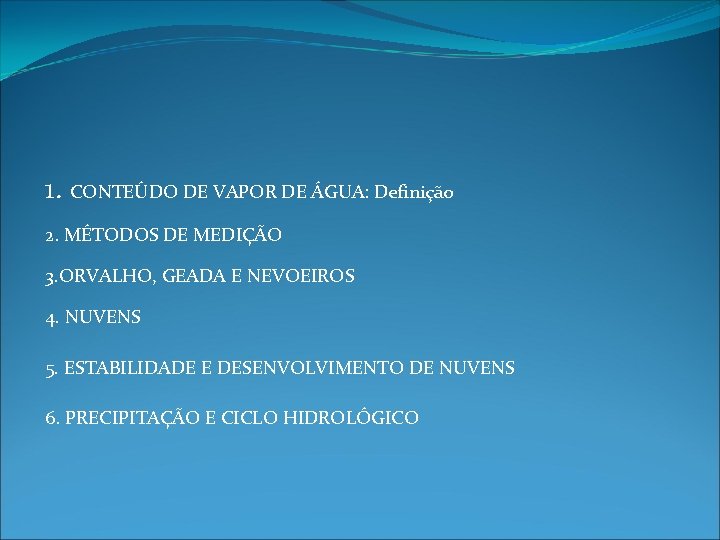 1. CONTEÚDO DE VAPOR DE ÁGUA: Definição

2. MÉTODOS DE MEDIÇÃO

3.ORVALHO, GEADA E NEVOEIROS

4. NUVENS

5. ESTABILIDADE E DESENVOLVIMENTO DE NUVENS

6. PRECIPITAÇÃO E CICLO HIDROLÓGICO